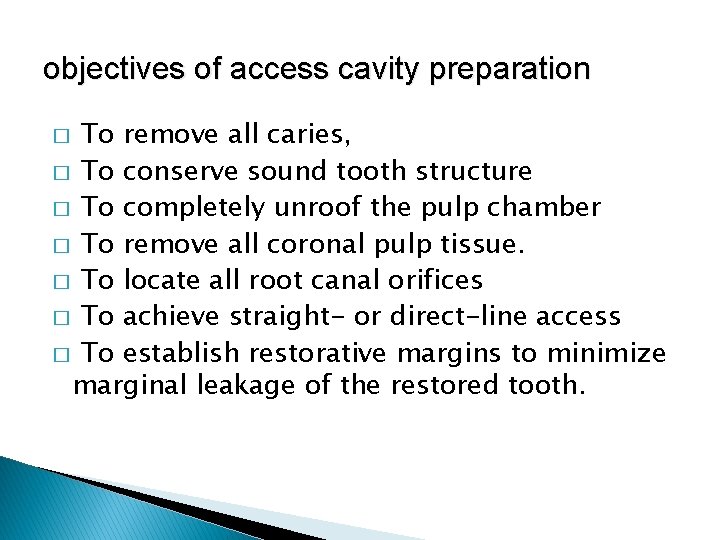 objectives of access cavity preparation

□ To remove all caries,
□ To conserve sound tooth structure
□ To completely unroof the pulp chamber
□ To remove all coronal pulp tissue.
□ To locate all root canal orifices
□ To achieve straight- or direct-line access
□ To establish restorative margins to minimize marginal leakage of the restored tooth.